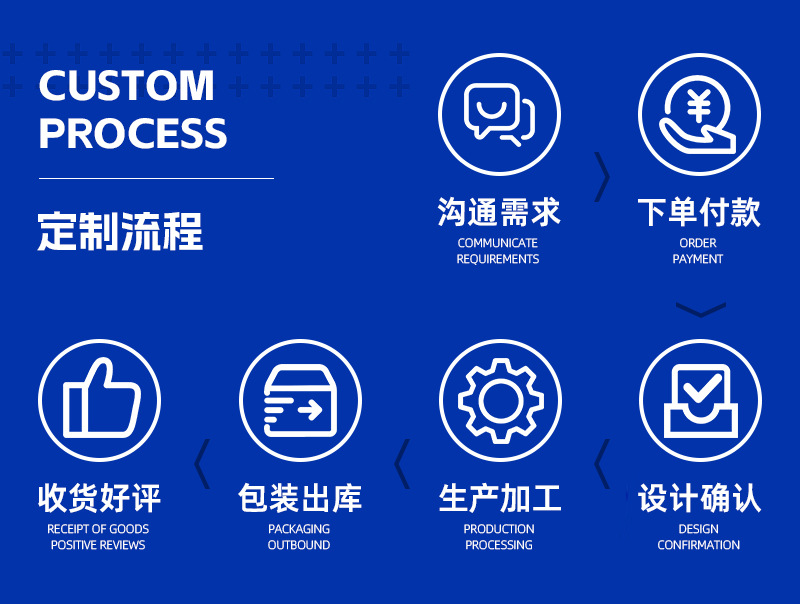 CUSTOM PROCESS

定制流程

沟通需求
COMMUNICATE REQUIREMENTS

下单付款
ORDER PAYMENT

设计确认
DESIGN CONFIRMATION

生产加工
PRODUCTION PROCESSING

包装出库
PACKAGING OUTBOUND

收货好评
RECEIPT OF GOODS POSITIVE REVIEWS